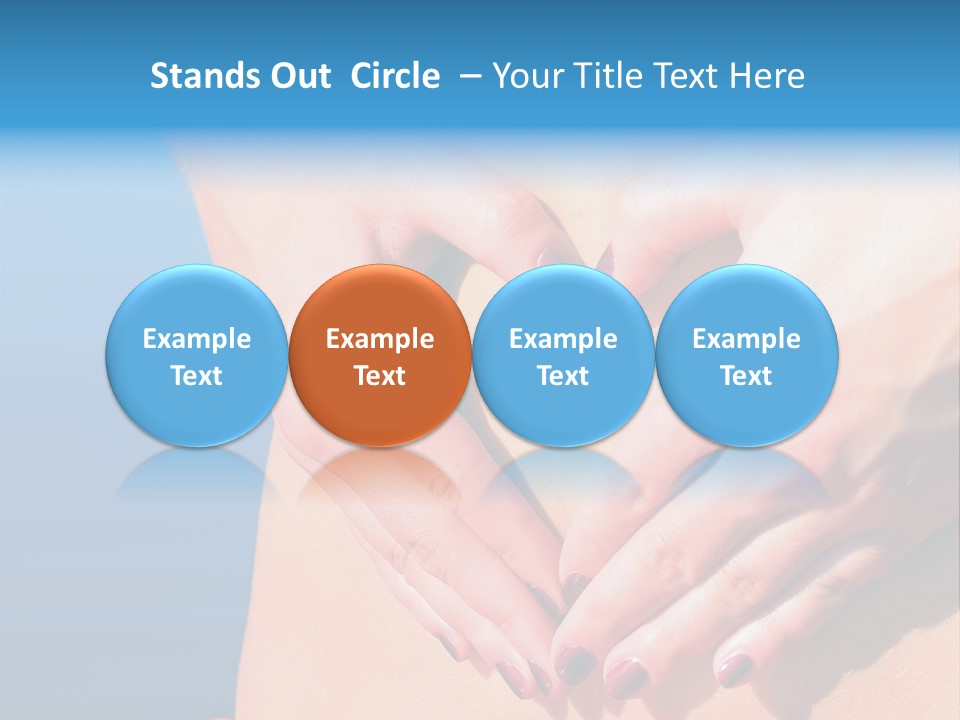 Stands Out Circle – Your Title Text Here

Example Text

Example Text

Example Text

Example Text